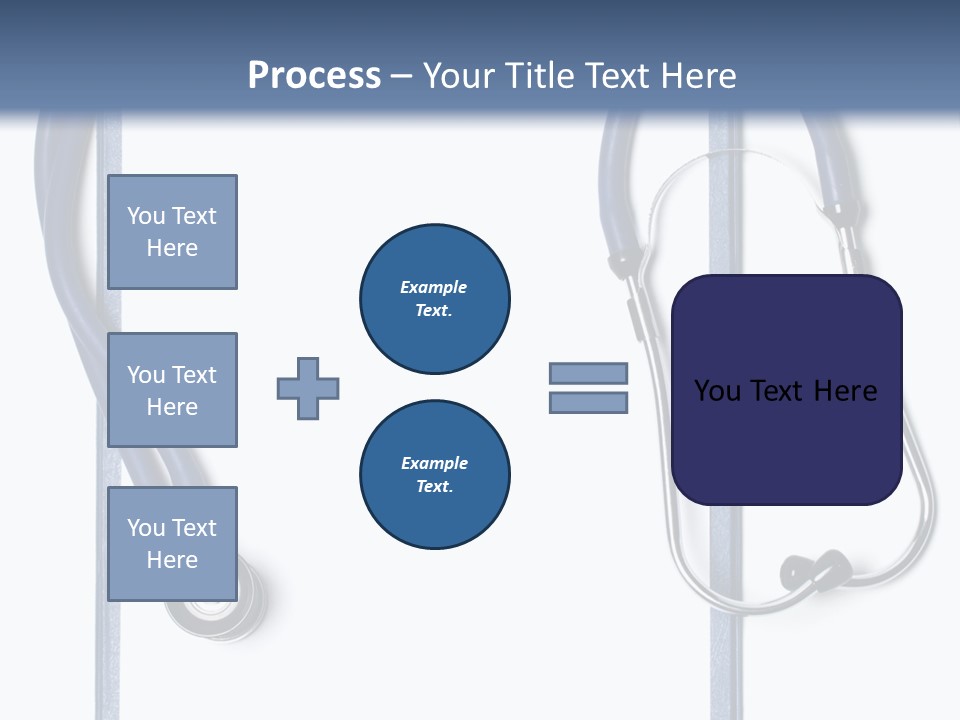 Process – Your Title Text Here

You Text Here

You Text Here

You Text Here

Example Text.

Example Text.

You Text Here